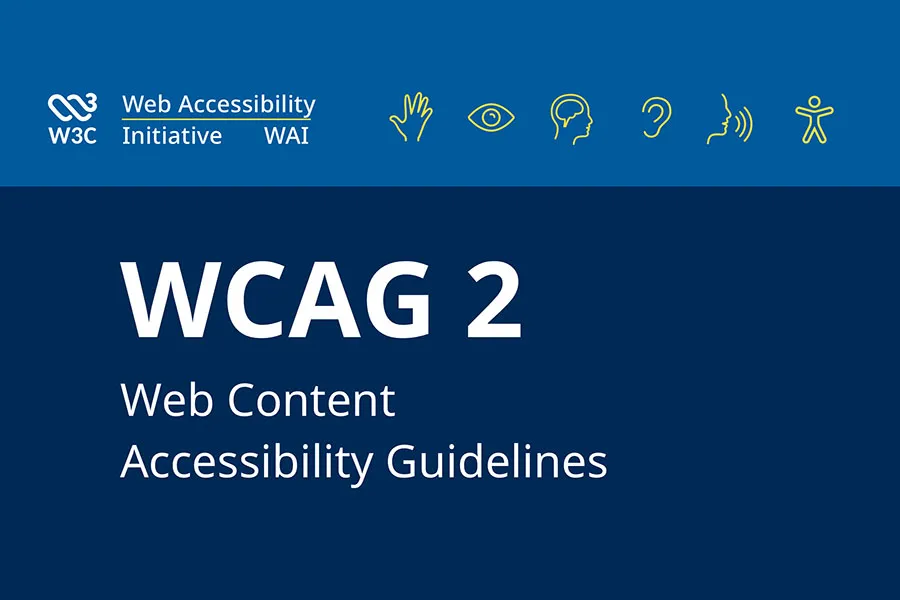 W3C Web Accessibility Initiative WAI

WCAG 2

Web Content Accessibility Guidelines